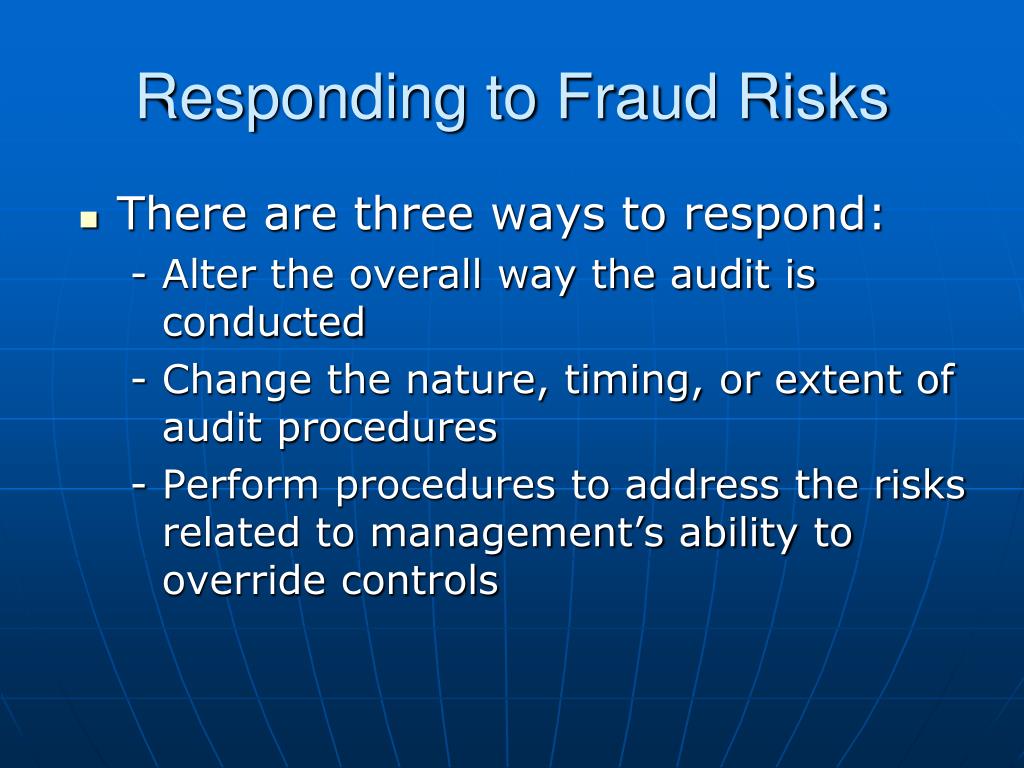 Responding to Fraud Risks

There are three ways to respond:
- Alter the overall way the audit is conducted
- Change the nature, timing, or extent of audit procedures
- Perform procedures to address the risks related to management’s ability to override controls